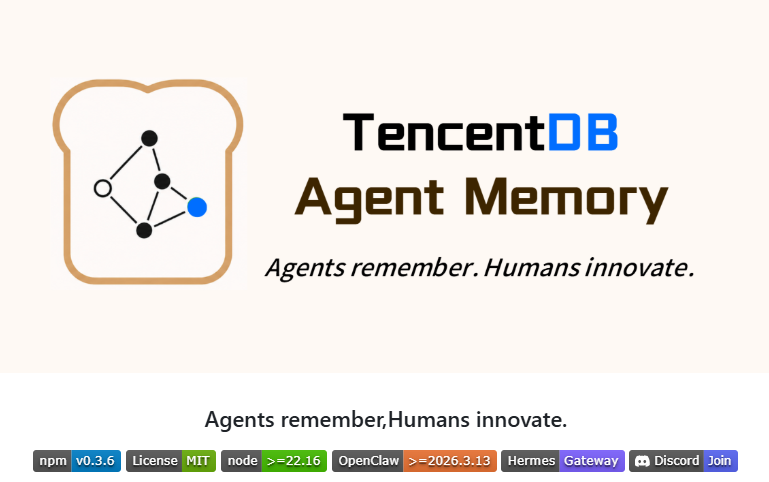 TencentDB
Agent Memory
Agents remember. Humans innovate.

Agents remember,Humans innovate.

npm v0.3.6 License MIT node >=22.16 OpenClaw >=2026.3.13 Hermes Gateway Discord Join